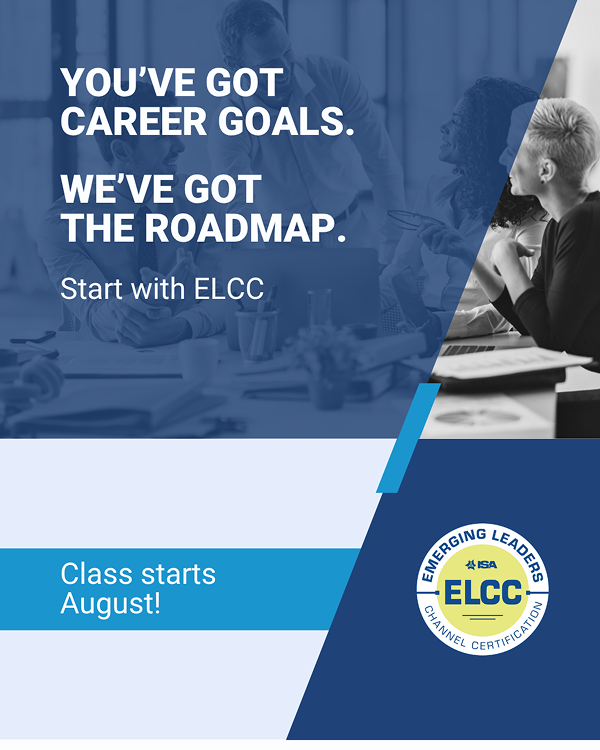 YOU'VE GOT CAREER GOALS.

WE'VE GOT THE ROADMAP.

Start with ELCC

Class starts August!

EMERGING LEADERS
ISA
ELCC
CHANNEL CERTIFICATION